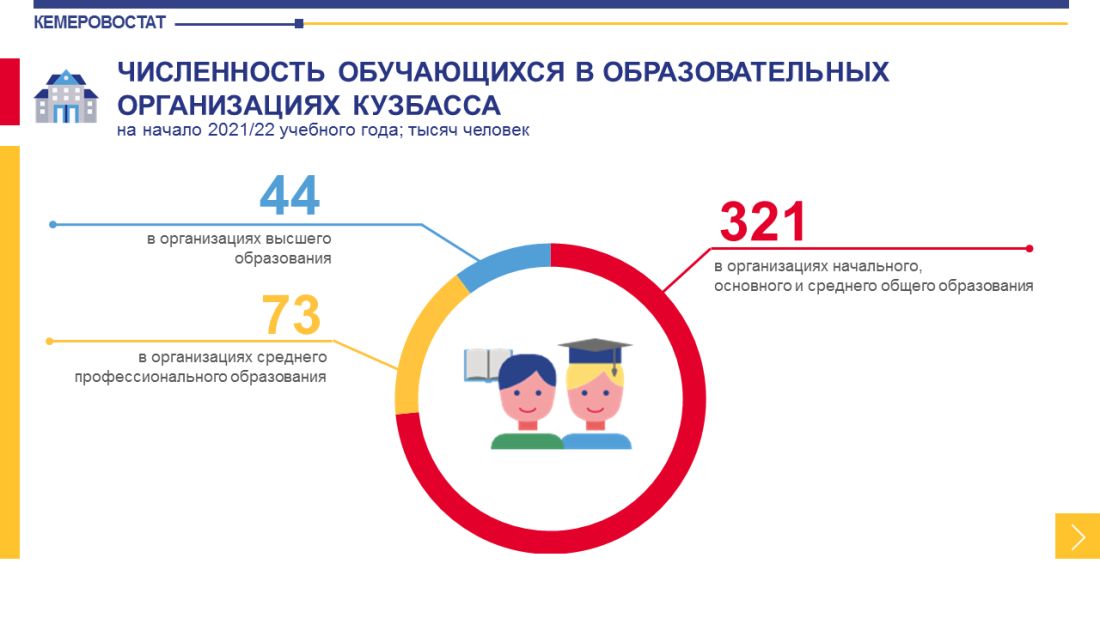 КЕМЕРОВОСТАТ

ЧИСЛЕННОСТЬ ОБУЧАЮЩИХСЯ В ОБРАЗОВАТЕЛЬНЫХ ОРГАНИЗАЦИЯХ КУЗБАССА
на начало 2021/22 учебного года; тысяч человек

44
в организациях высшего образования

73
в организациях среднего профессионального образования

321
в организациях начального, основного и среднего общего образования